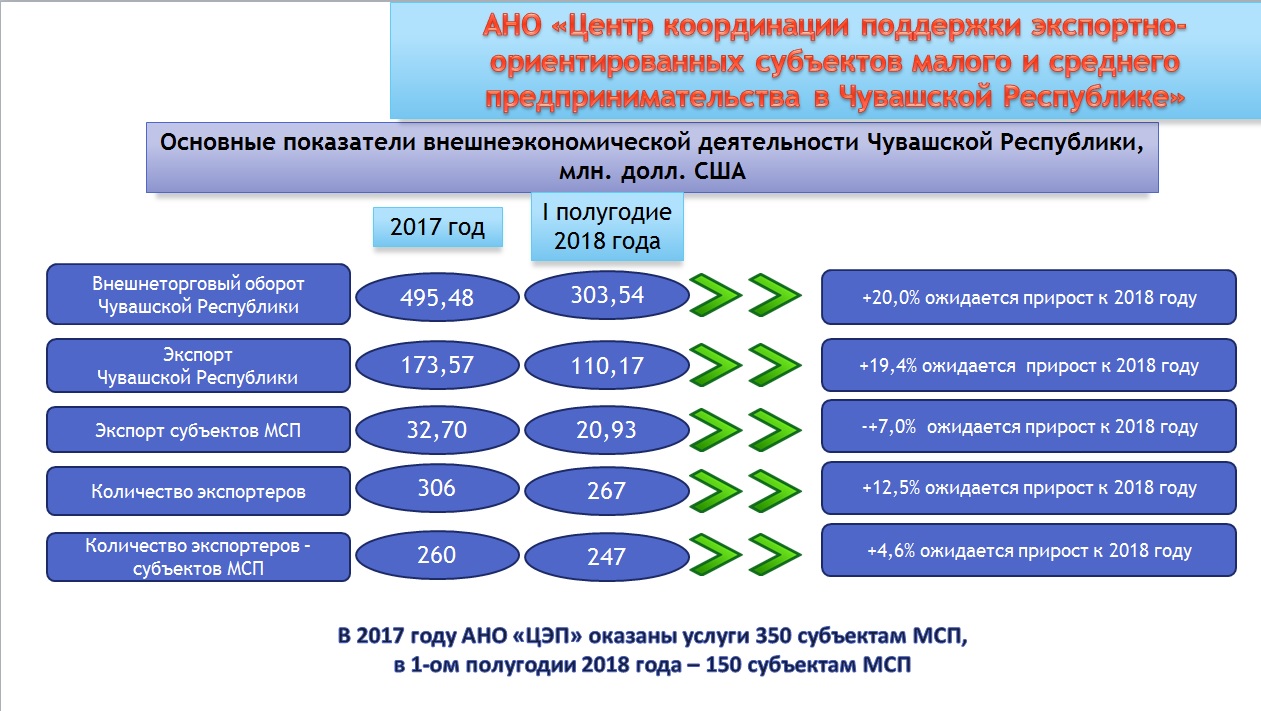 АНО «Центр координации поддержки экспортно-ориентированных субъектов малого и среднего предпринимательства в Чувашской Республике»

Основные показатели внешнеэкономической деятельности Чувашской Республики, млн. долл. США

| | 2017 год | I полугодие 2018 года | |
|---|---|---|---|
| Внешнеторговый оборот Чувашской Республики | 495,48 | 303,54 | +20,0% ожидается прирост к 2018 году |
| Экспорт Чувашской Республики | 173,57 | 110,17 | +19,4% ожидается прирост к 2018 году |
| Экспорт субъектов МСП | 32,70 | 20,93 | -+7,0% ожидается прирост к 2018 году |
| Количество экспортеров | 306 | 267 | +12,5% ожидается прирост к 2018 году |
| Количество экспортеров - субъектов МСП | 260 | 247 | +4,6% ожидается прирост к 2018 году |

В 2017 году АНО «ЦЭП» оказаны услуги 350 субъектам МСП, в 1-ом полугодии 2018 года – 150 субъектам МСП